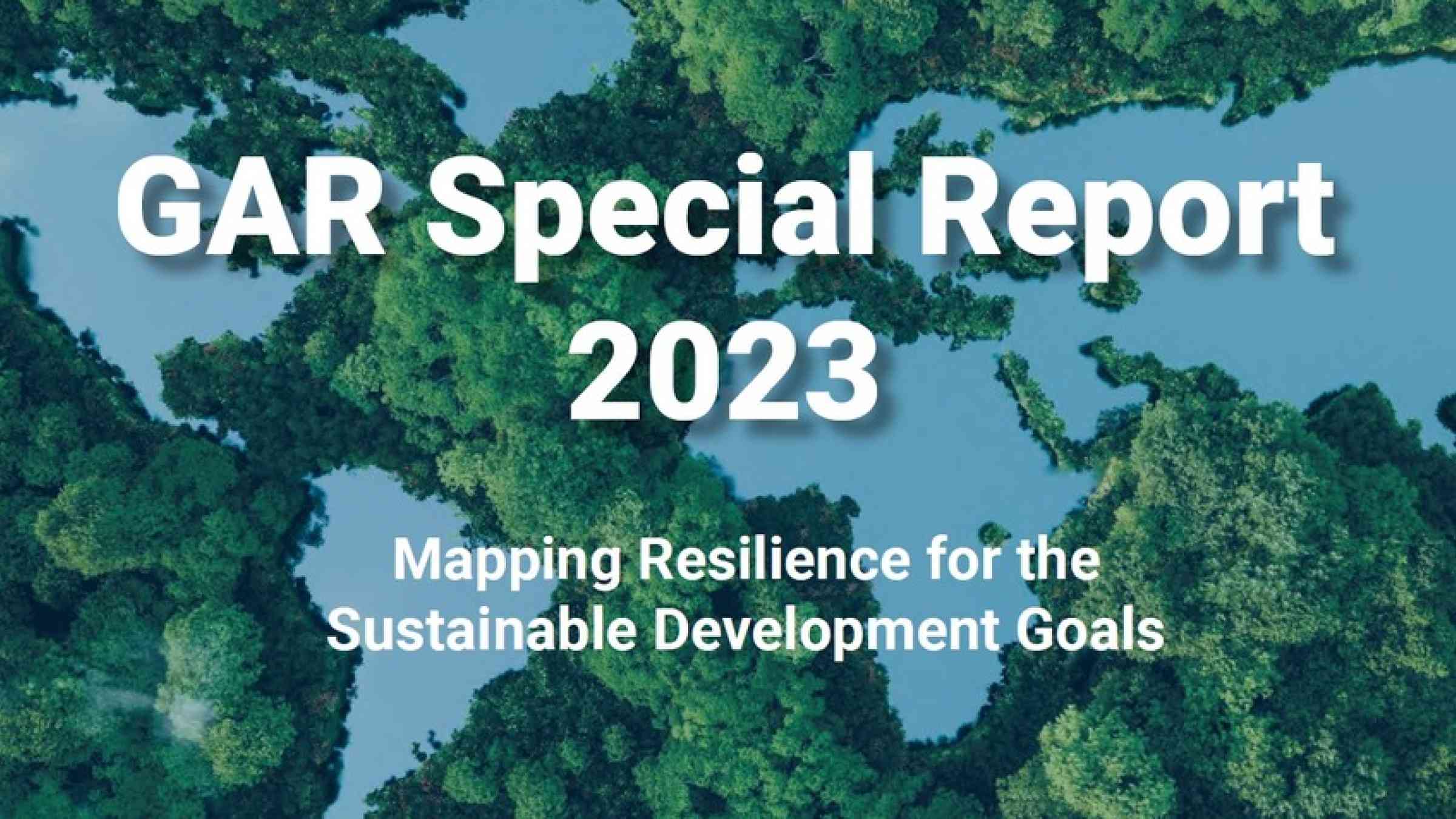 GAR Special Report 2023

Mapping Resilience for the Sustainable Development Goals